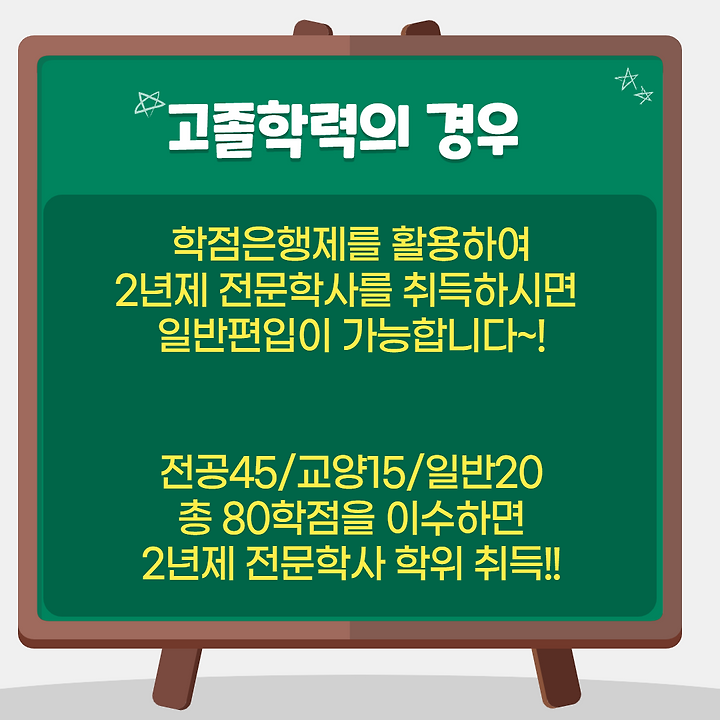 고졸학력의 경우

학점은행제를 활용하여
2년제 전문학사를 취득하시면
일반편입이 가능합니다~!

전공45/교양15/일반20
총 80학점을 이수하면
2년제 전문학사 학위 취득!!